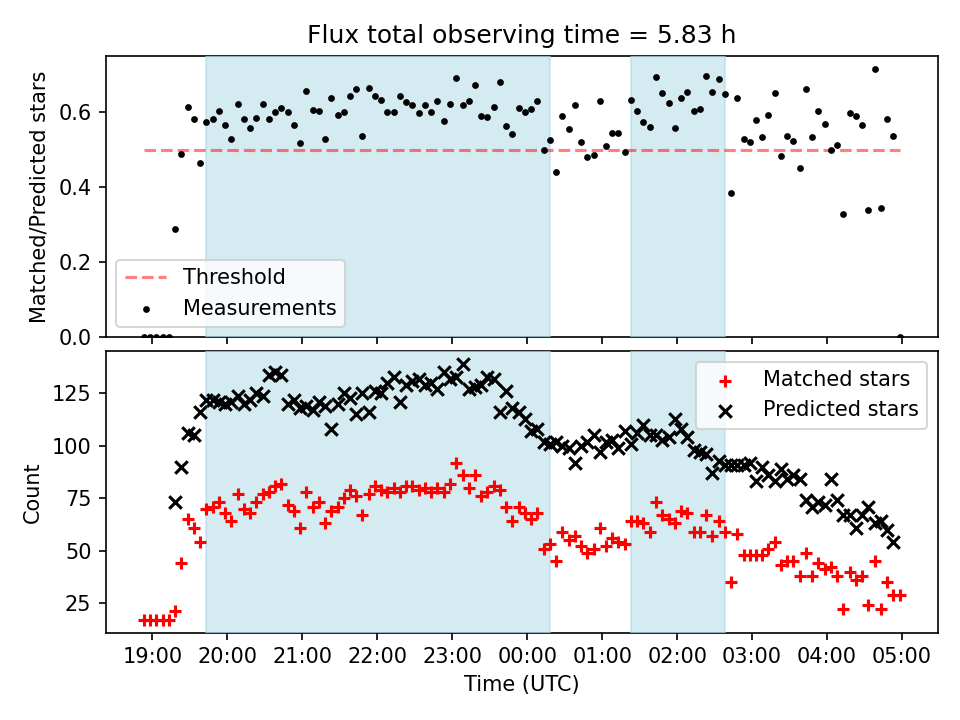 Flux total observing time = 5.83 h

Matched/Predicted stars

0.6
0.4
0.2
0.0

Threshold
Measurements

Count

125
100
75
50
25

Matched stars
Predicted stars

19:00 20:00 21:00 22:00 23:00 00:00 01:00 02:00 03:00 04:00 05:00

Time (UTC)